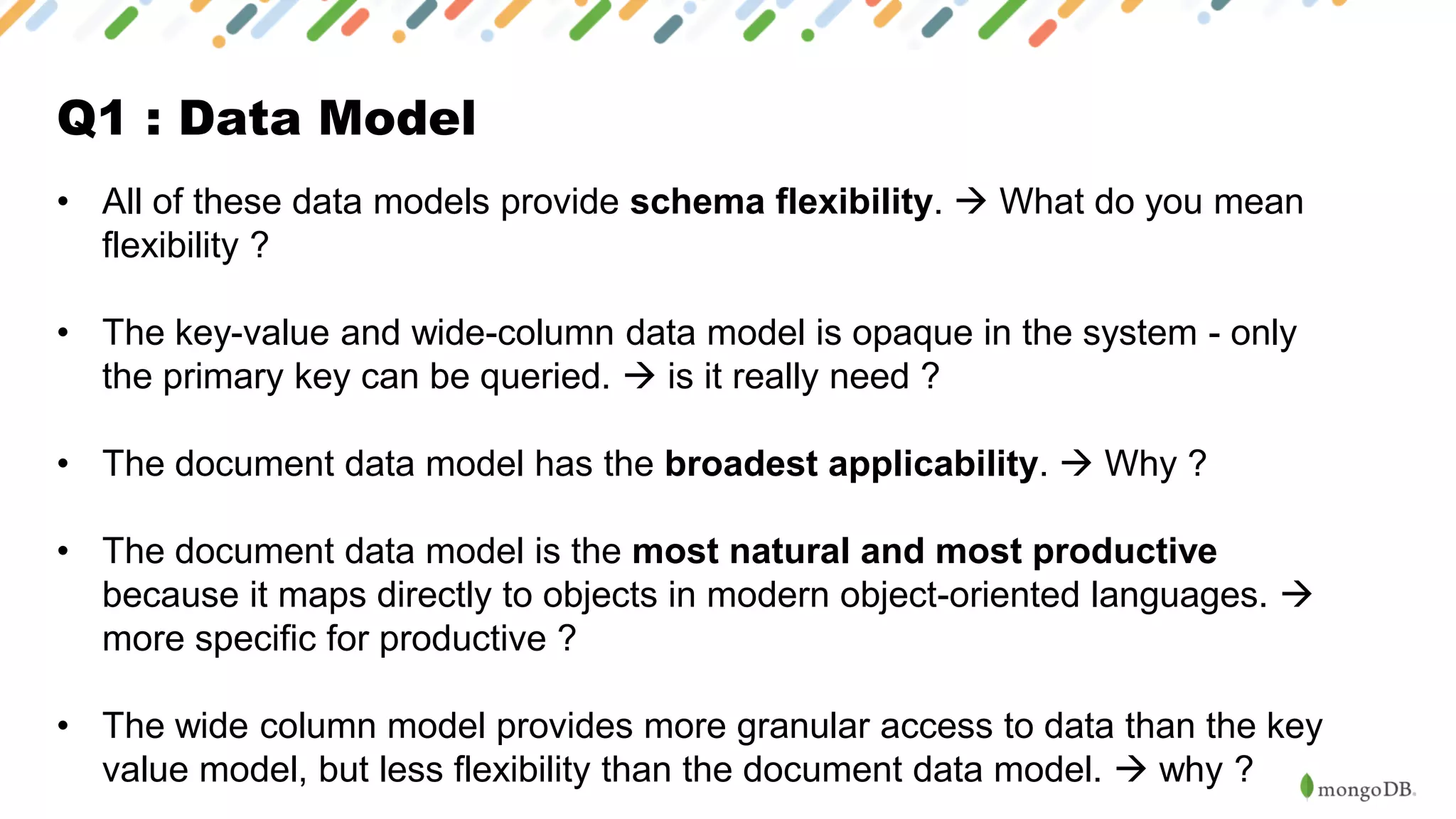 Q1 : Data Model

• All of these data models provide schema flexibility. → What do you mean flexibility ?

• The key-value and wide-column data model is opaque in the system - only the primary key can be queried. → is it really need ?

• The document data model has the broadest applicability. → Why ?

• The document data model is the most natural and most productive because it maps directly to objects in modern object-oriented languages. → more specific for productive ?

• The wide column model provides more granular access to data than the key value model, but less flexibility than the document data model. → why ?

mongoDB.